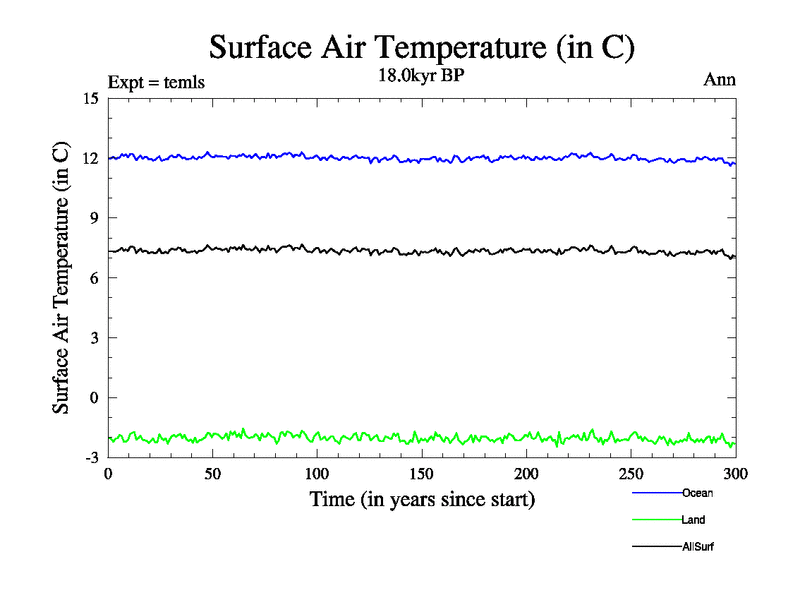 Surface Air Temperature (in C)

Expt = temls

18.0kyr BP

Ann

Surface Air Temperature (in C)

15
12
9
6
3
0
-3

0
50
100
150
200
250
300

Time (in years since start)

Ocean
Land
AllSurf